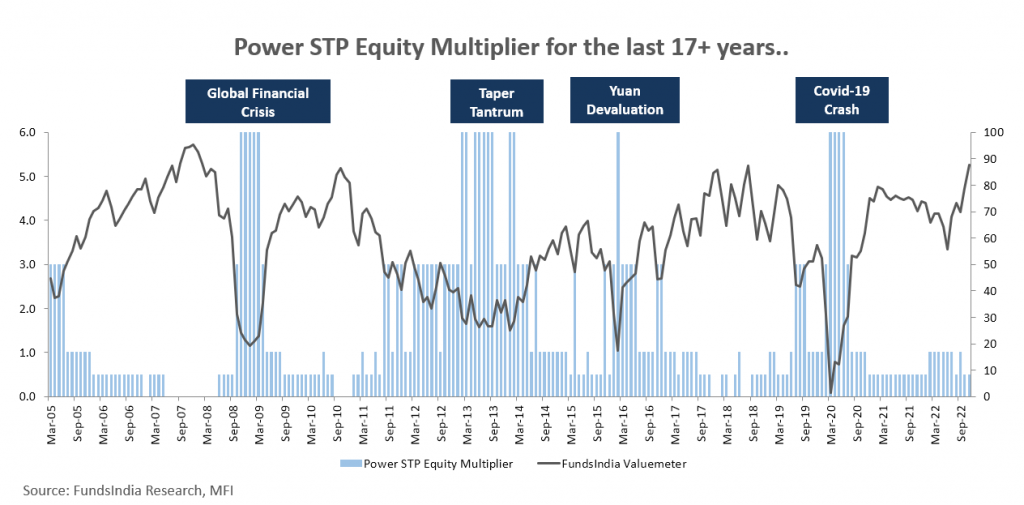 Power STP Equity Multiplier for the last 17+ years..

Global Financial Crisis

Taper Tantrum

Yuan Devaluation

Covid-19 Crash

6.0
5.0
4.0
3.0
2.0
1.0
0.0

100
90
80
70
60
50
40
30
20
10
0

Mar-05
Sep-05
Mar-06
Sep-06
Mar-07
Sep-07
Mar-08
Sep-08
Mar-09
Sep-09
Mar-10
Sep-10
Mar-11
Sep-11
Mar-12
Sep-12
Mar-13
Sep-13
Mar-14
Sep-14
Mar-15
Sep-15
Mar-16
Sep-16
Mar-17
Sep-17
Mar-18
Sep-18
Mar-19
Sep-19
Mar-20
Sep-20
Mar-21
Sep-21
Mar-22
Sep-22

Power STP Equity Multiplier
FundsIndia Valuemeter

Source: FundsIndia Research, MFI